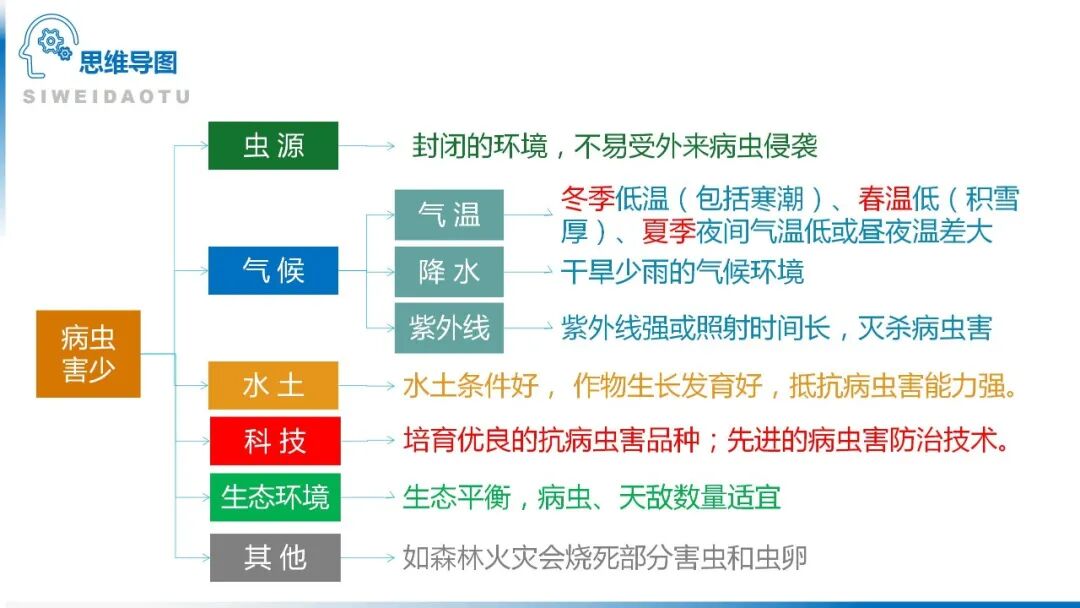 思维导图
SIWEIDAOTU

病虫害少

虫源 封闭的环境，不易受外来病虫侵袭

气候
气温 冬季低温（包括寒潮）、春温低（积雪厚）、夏季夜间气温低或昼夜温差大
降水 干旱少雨的气候环境
紫外线 紫外线强或照射时间长，灭杀病虫害

水土 水土条件好，作物生长发育好，抵抗病虫害能力强。

科技 培育优良的抗病虫害品种；先进的病虫害防治技术。

生态环境 生态平衡，病虫、天敌数量适宜

其他 如森林火灾会烧死部分害虫和虫卵